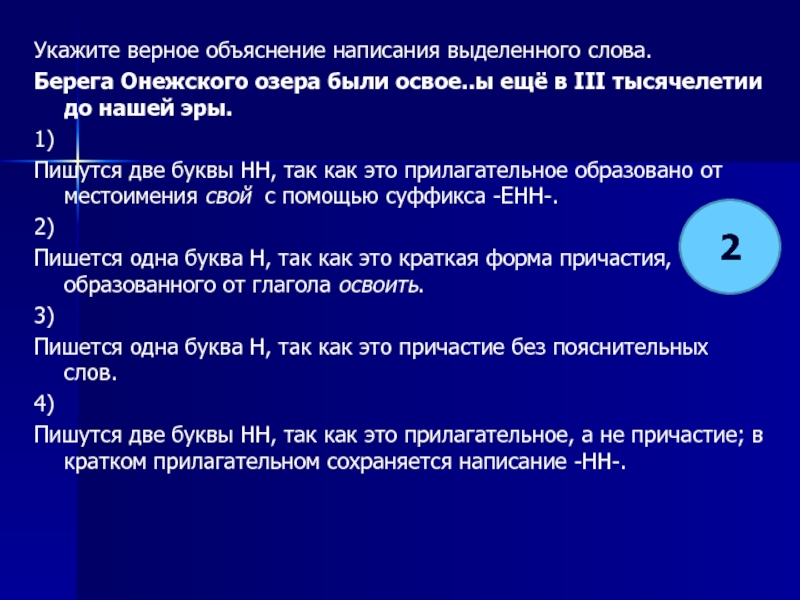 Укажите верное объяснение написания выделенного слова.

Берега Онежского озера были освое..ы ещё в III тысячелетии до нашей эры.

1)

Пишутся две буквы НН, так как это прилагательное образовано от местоимения свой с помощью суффикса -ЕНН-.

2)

Пишется одна буква Н, так как это краткая форма причастия, образованного от глагола освоить.

2

3)

Пишется одна буква Н, так как это причастие без пояснительных слов.

4)

Пишутся две буквы НН, так как это прилагательное, а не причастие; в кратком прилагательном сохраняется написание -НН-.